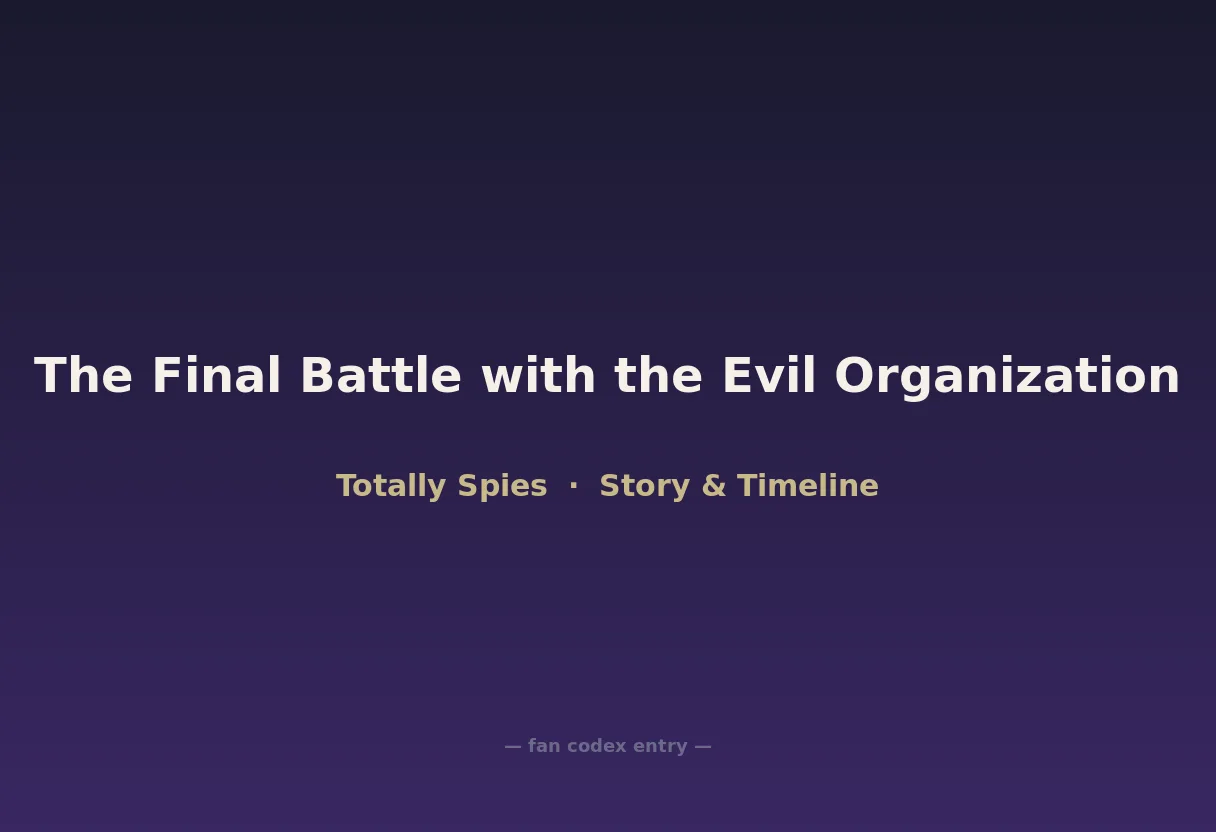 The Final Battle with the Evil Organization

Totally Spies · Story & Timeline

— fan codex entry —